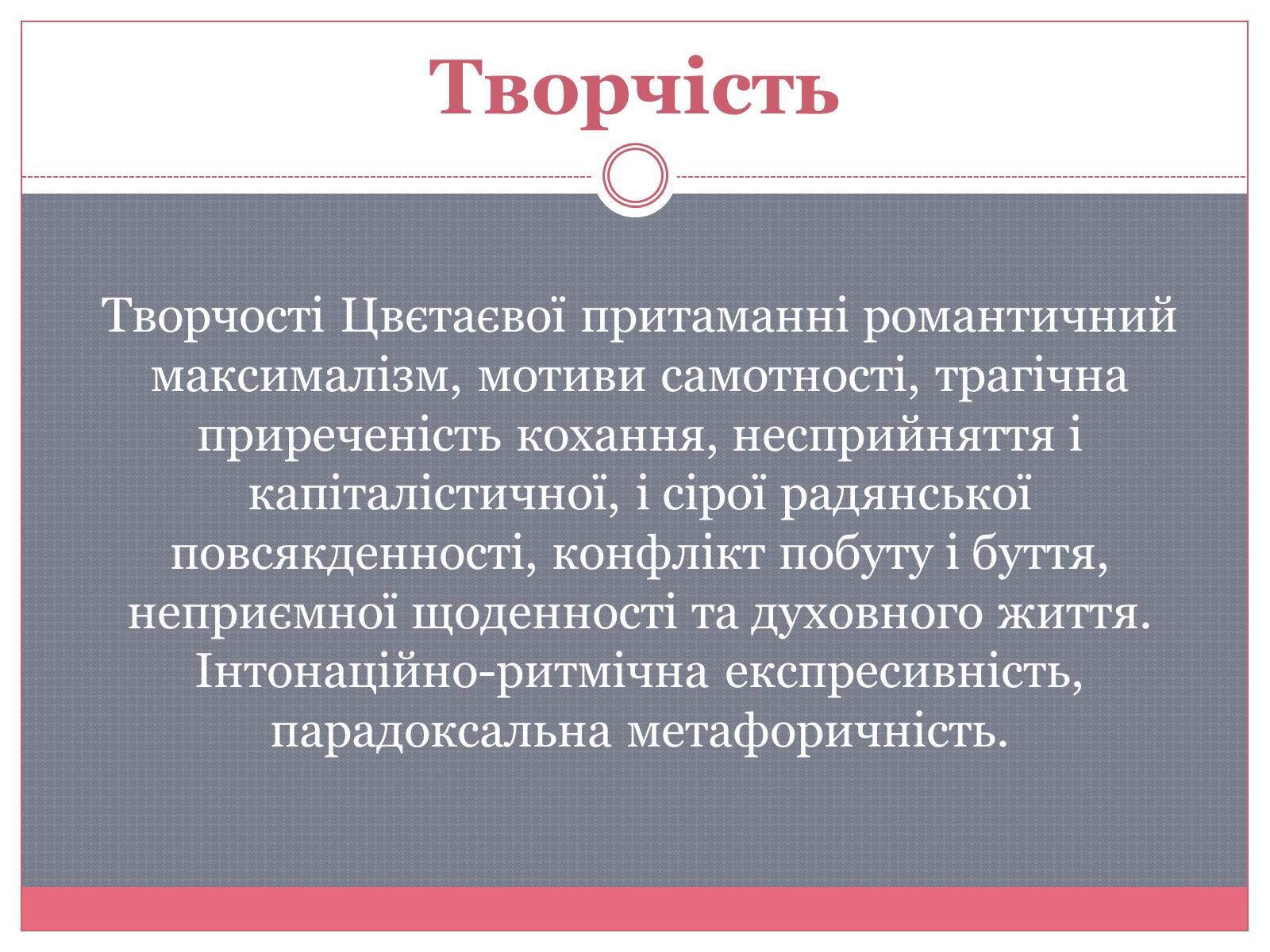 Творчість

Творчості Цвєтаєвої притаманні романтичний максималізм, мотиви самотності, трагічна приреченість кохання, несприйняття і капіталістичної, і сірої радянської повсякденності, конфлікт побуту і буття, неприємної щоденності та духовного життя. Інтонаційно-ритмічна експресивність, парадоксальна метафоричність.